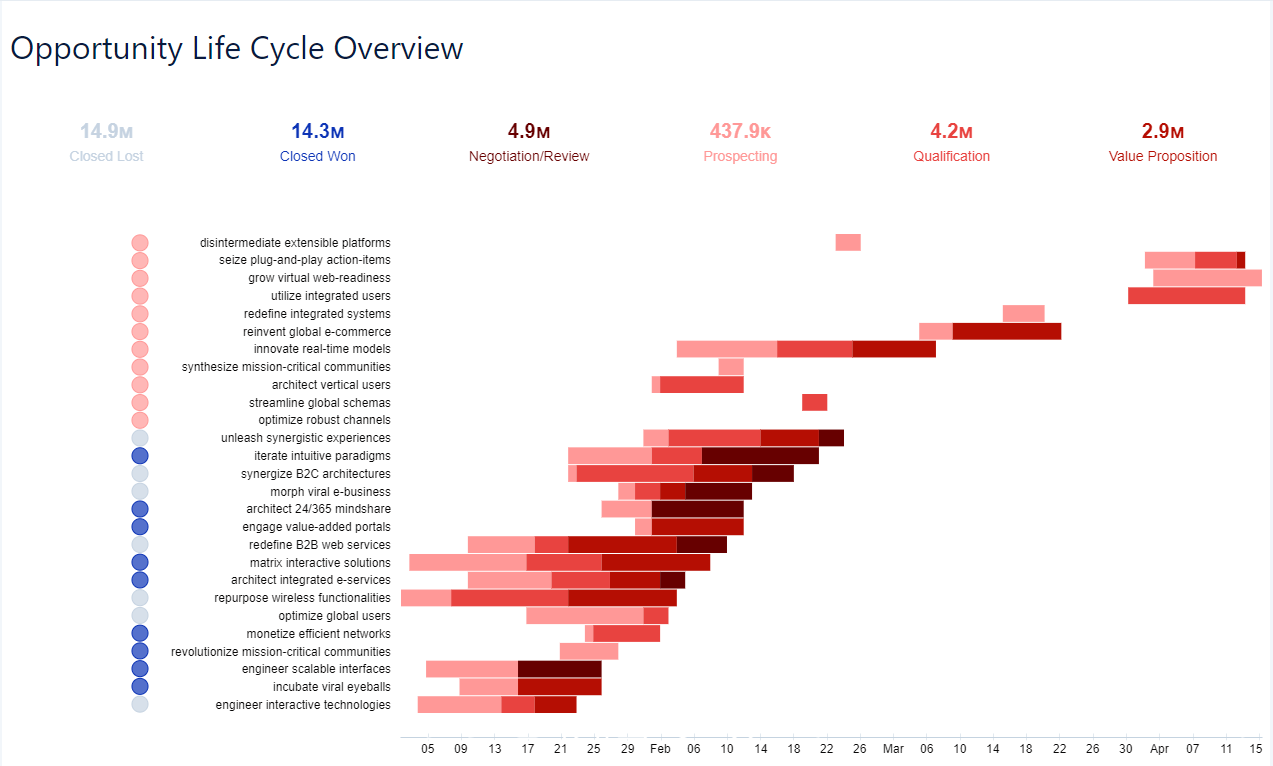 Opportunity Life Cycle Overview

14.9M
Closed Lost

14.3M
Closed Won

4.9M
Negotiation/Review

437.9K
Prospecting

4.2M
Qualification

2.9M
Value Proposition

disintermediate extensible platforms
seize plug-and-play action-items
grow virtual web-readiness
utilize integrated users
redefine integrated systems
reinvent global e-commerce
innovate real-time models
synthesize mission-critical communities
architect vertical users
streamline global schemas
optimize robust channels
unleash synergistic experiences
iterate intuitive paradigms
synergize B2C architectures
morph viral e-business
architect 24/365 mindshare
engage value-added portals
redefine B2B web services
matrix interactive solutions
architect integrated e-services
repurpose wireless functionalities
optimize global users
monetize efficient networks
revolutionize mission-critical communities
engineer scalable interfaces
incubate viral eyeballs
engineer interactive technologies

05 09 13 17 21 25 29 Feb 06 10 14 18 22 26 Mar 06 10 14 18 22 26 30 Apr 07 11 15